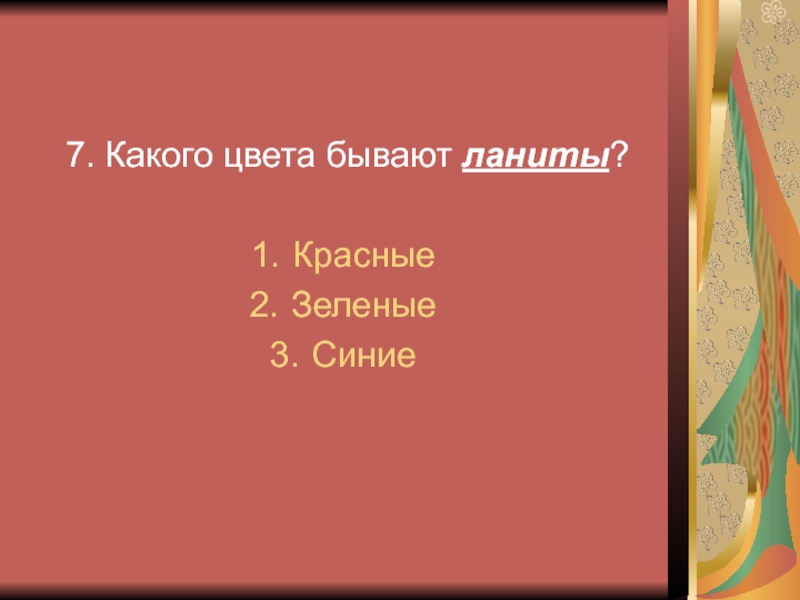 7. Какого цвета бывают ланиты?

1. Красные
2. Зеленые
3. Синие